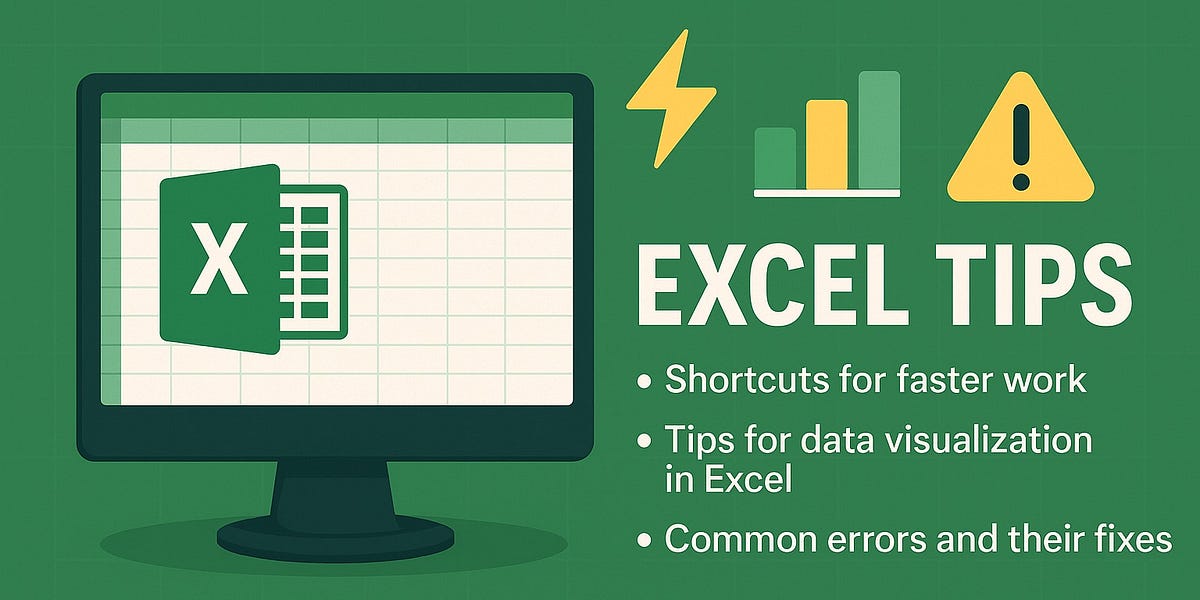 X

EXCEL TIPS

• Shortcuts for faster work

• Tips for data visualization in Excel

• Common errors and their fixes